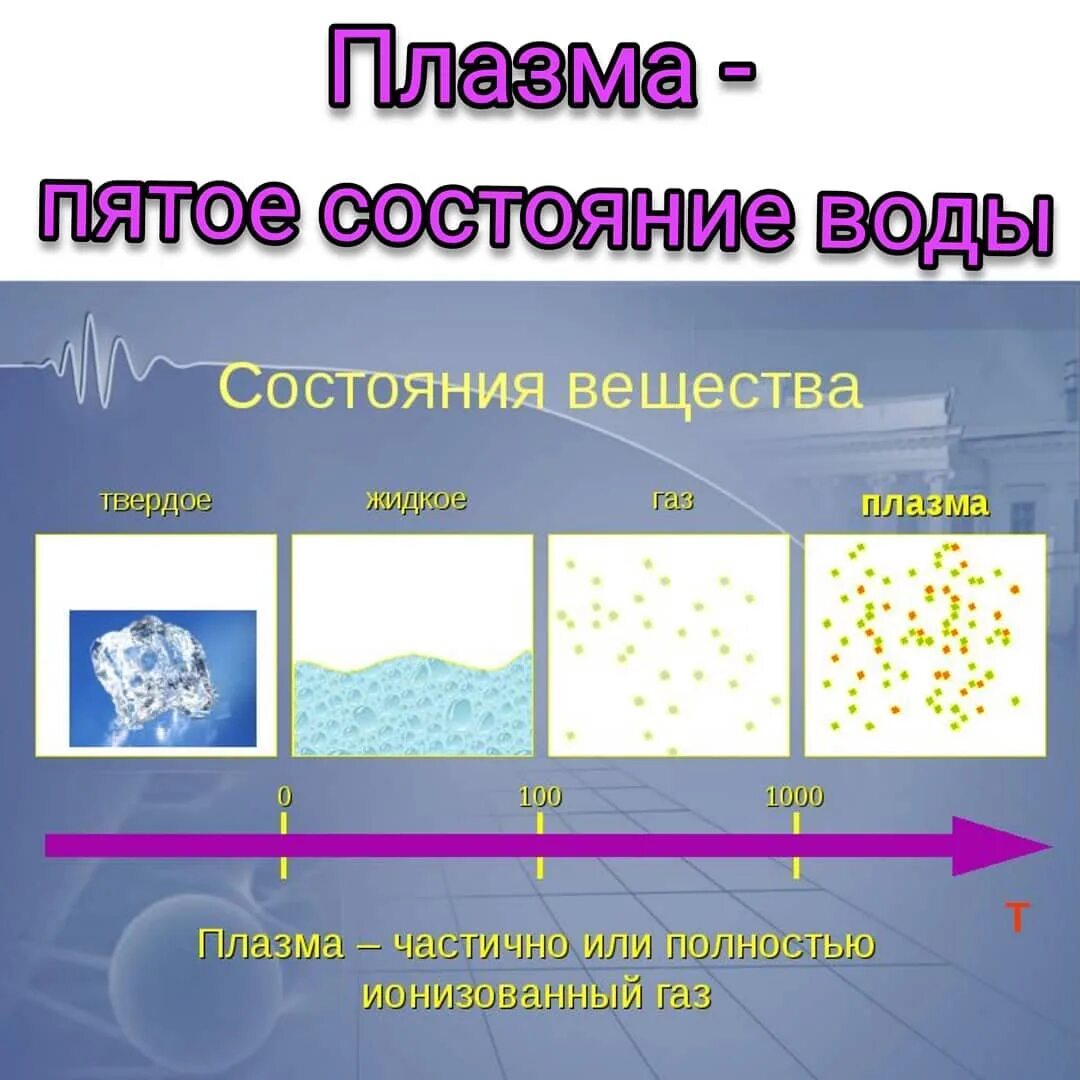 Плазма -
пятое состояние воды

Состояния вещества

твердое

жидкое

газ

плазма

0

100

1000

T

Плазма – частично или полностью ионизованный газ